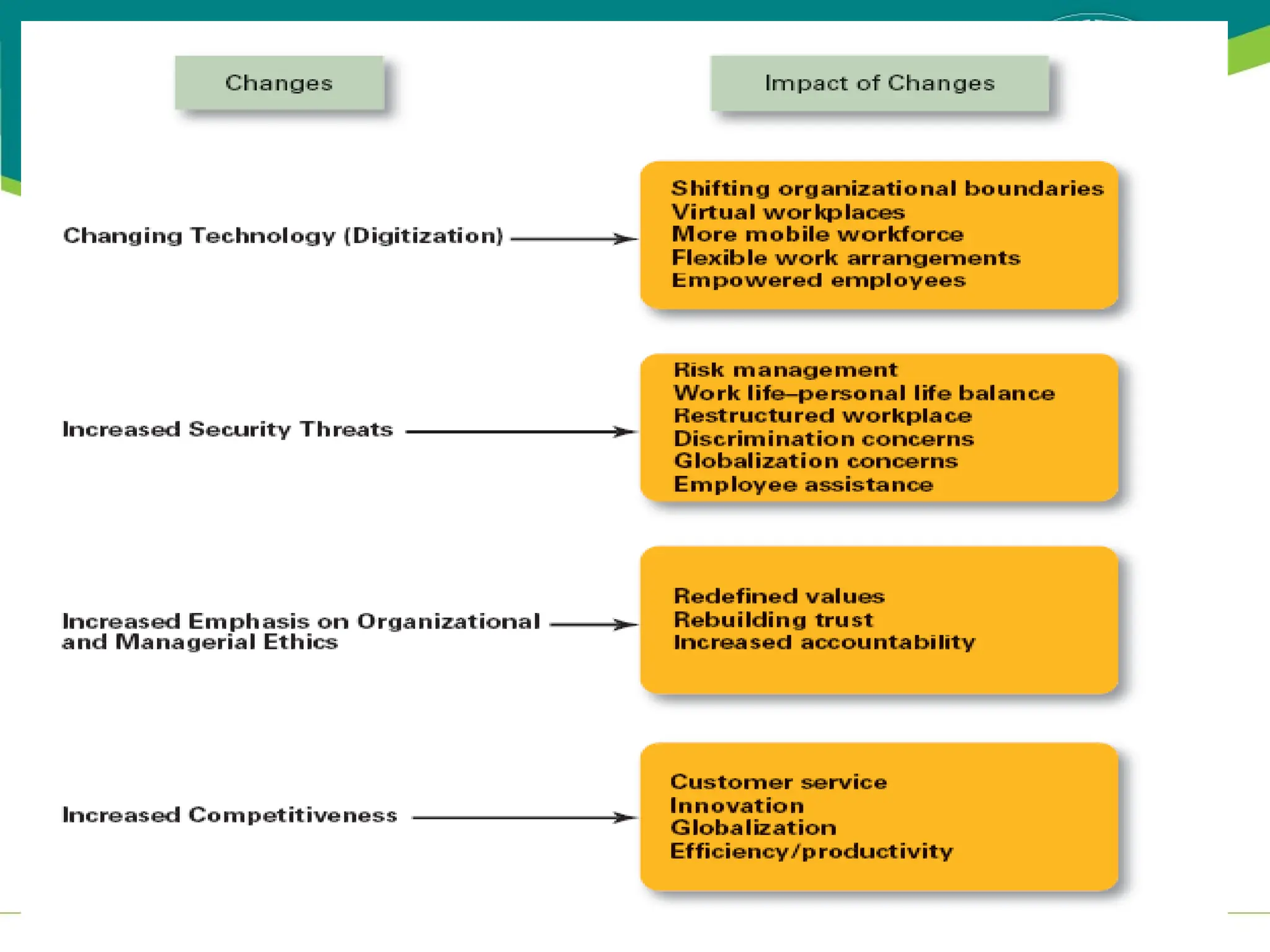 Changes

Impact of Changes

Changing Technology (Digitization)

Shifting organizational boundaries
Virtual workplaces
More mobile workforce
Flexible work arrangements
Empowered employees

Increased Security Threats

Risk management
Work life–personal life balance
Restructured workplace
Discrimination concerns
Globalization concerns
Employee assistance

Increased Emphasis on Organizational and Managerial Ethics

Redefined values
Rebuilding trust
Increased accountability

Increased Competitiveness

Customer service
Innovation
Globalization
Efficiency/productivity